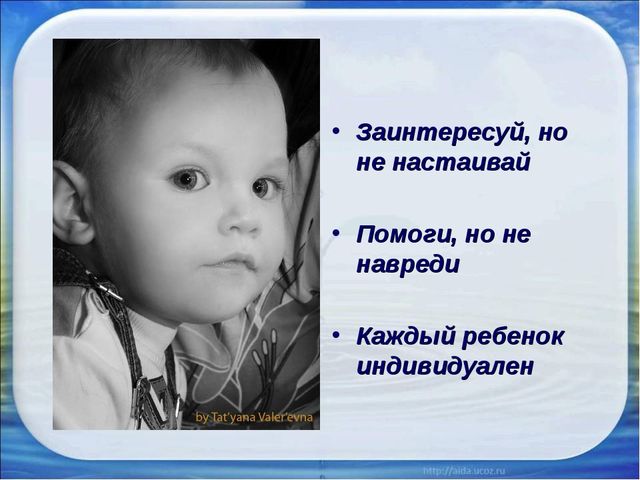 by Tat'yana Valer'evna

• Заинтересуй, но не настаивай

• Помоги, но не навреди

• Каждый ребенок индивидуален

http://aida.ucoz.ru